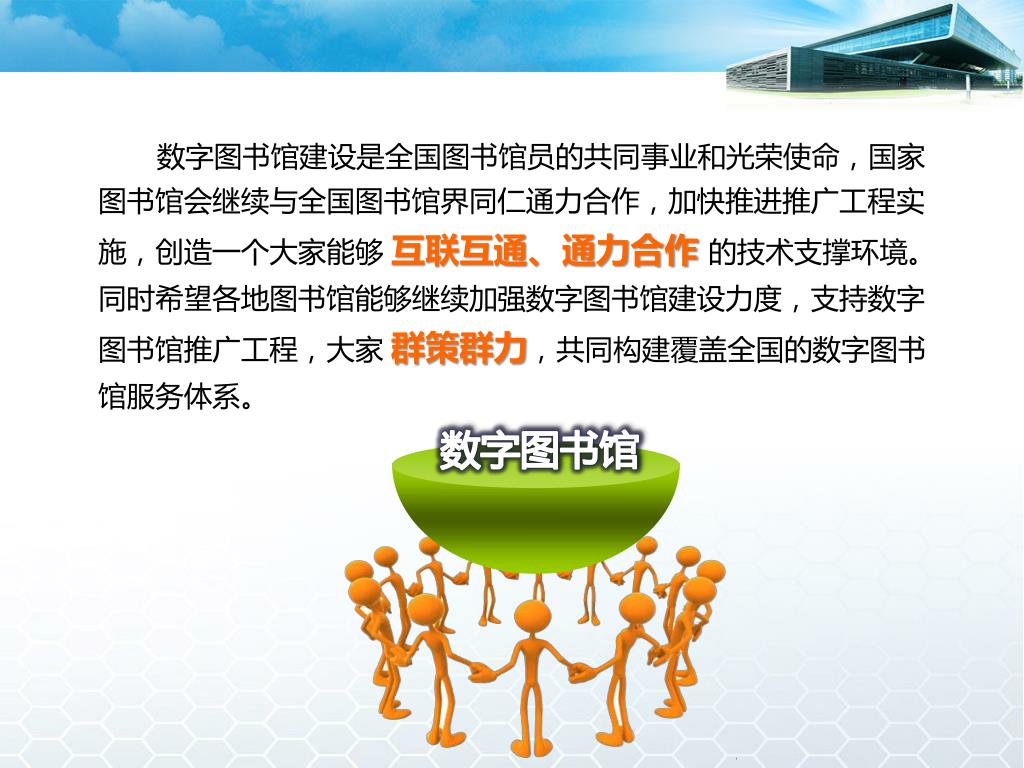 数字图书馆建设是全国图书馆员的共同事业和光荣使命，国家图书馆会继续与全国图书馆界同仁通力合作，加快推进推广工程实施，创造一个大家能够 互联互通、通力合作 的技术支撑环境。同时希望各地图书馆能够继续加强数字图书馆建设力度，支持数字图书馆推广工程，大家 群策群力，共同构建覆盖全国的数字图书馆服务体系。

数字图书馆